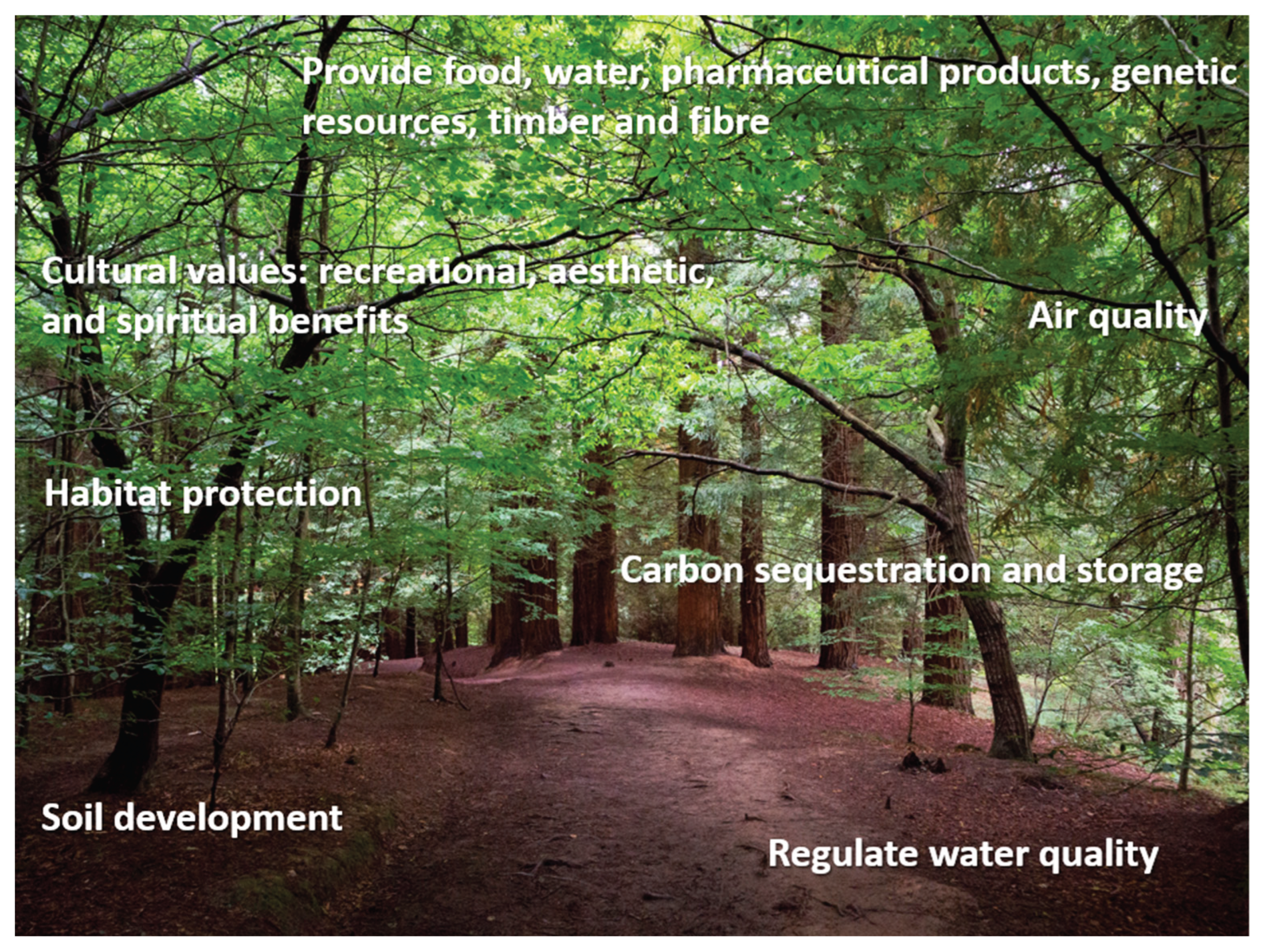 Provide food, water, pharmaceutical products, genetic resources, timber and fibre

Cultural values: recreational, aesthetic, and spiritual benefits

Air quality

Habitat protection

Carbon sequestration and storage

Soil development

Regulate water quality